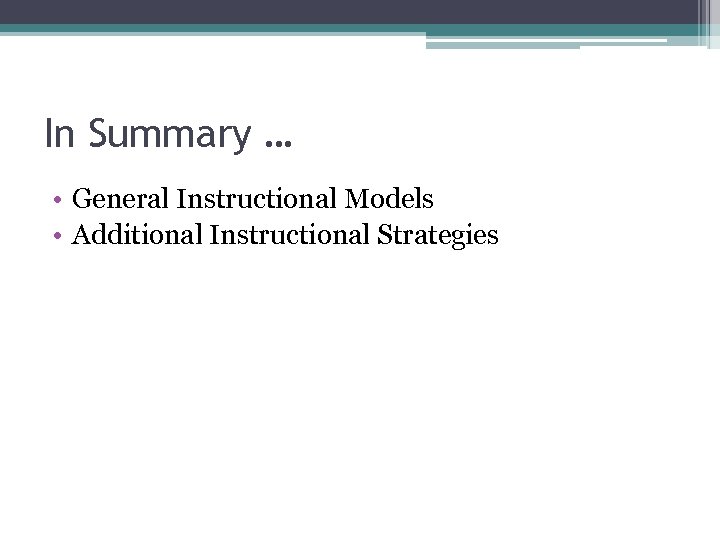 In Summary …

• General Instructional Models
• Additional Instructional Strategies